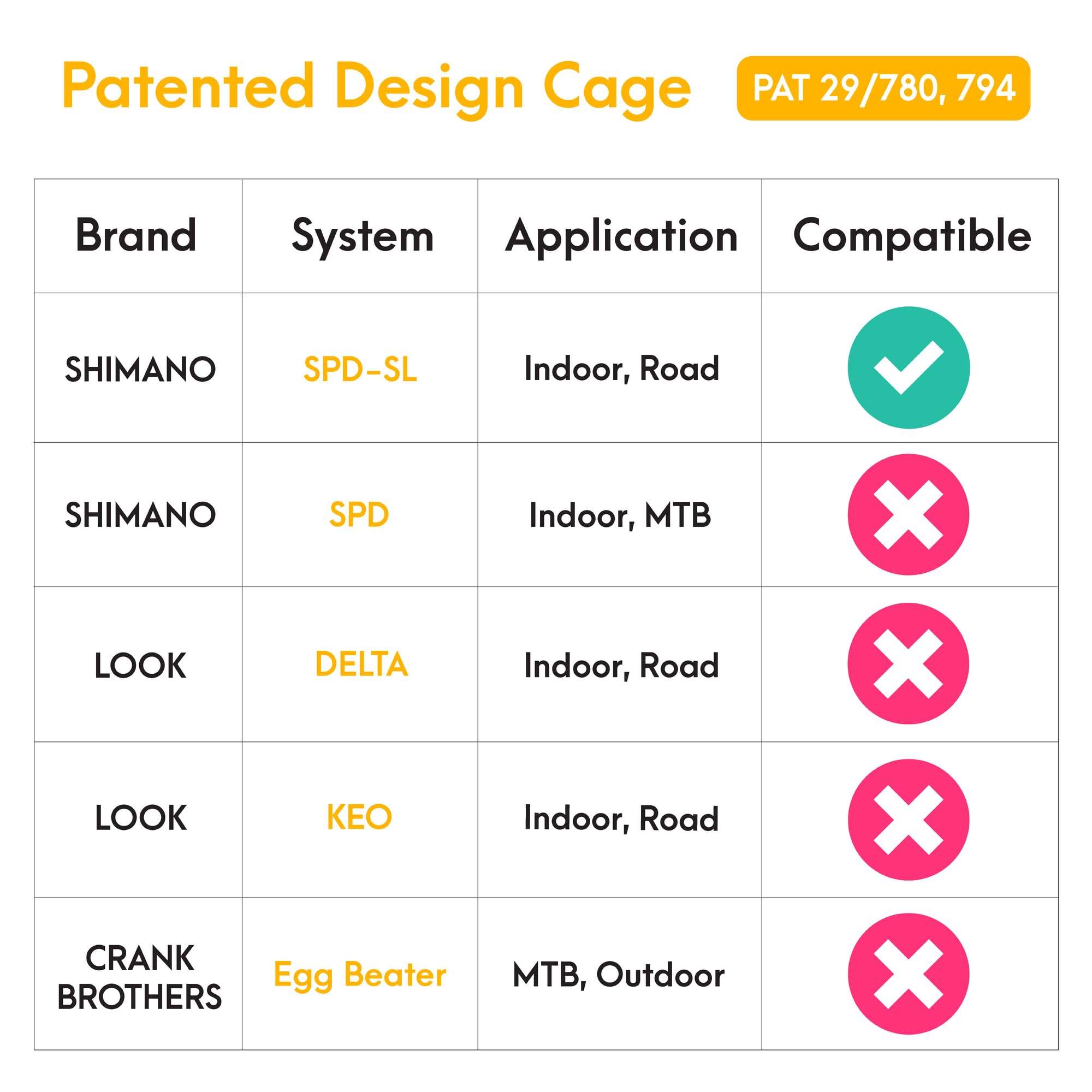 Patented Design Cage

PAT 29/780, 794

| Brand | System | Application | Compatible |
|---|---|---|---|
| SHIMANO | SPD-SL | Indoor, Road | ✓ |
| SHIMANO | SPD | Indoor, MTB | ✗ |
| LOOK | DELTA | Indoor, Road | ✗ |
| LOOK | KEO | Indoor, Road | ✗ |
| CRANK BROTHERS | Egg Beater | MTB, Outdoor | ✗ |